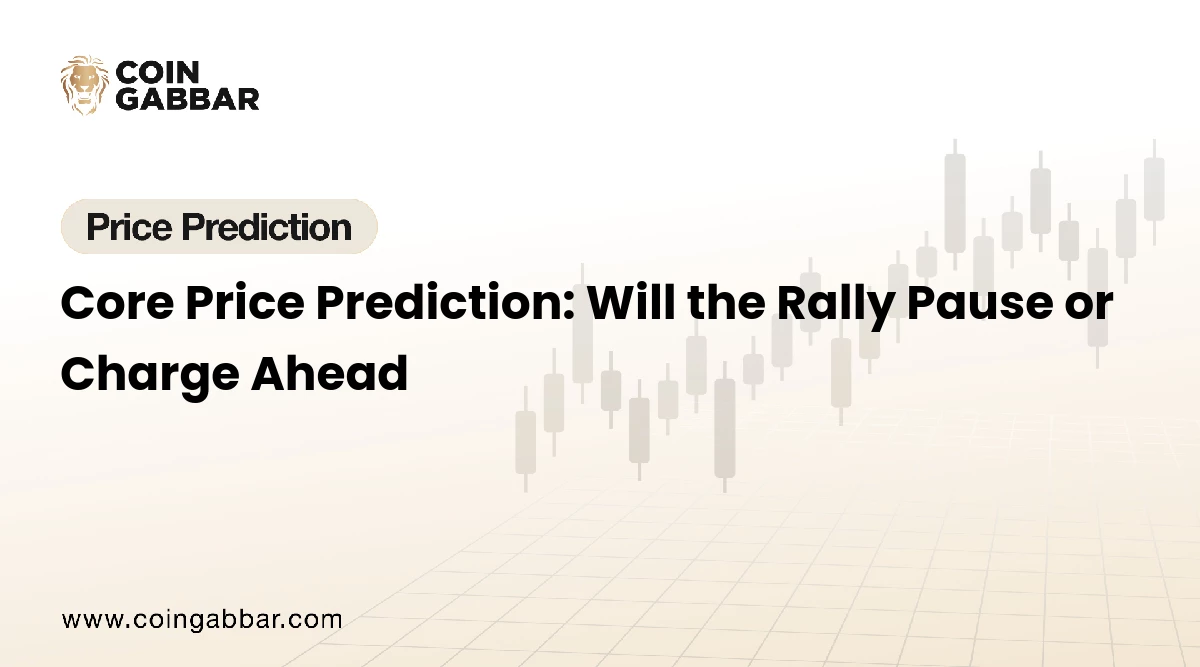 COIN GABBAR

Price Prediction

Core Price Prediction: Will the Rally Pause or Charge Ahead

www.coingabbar.com